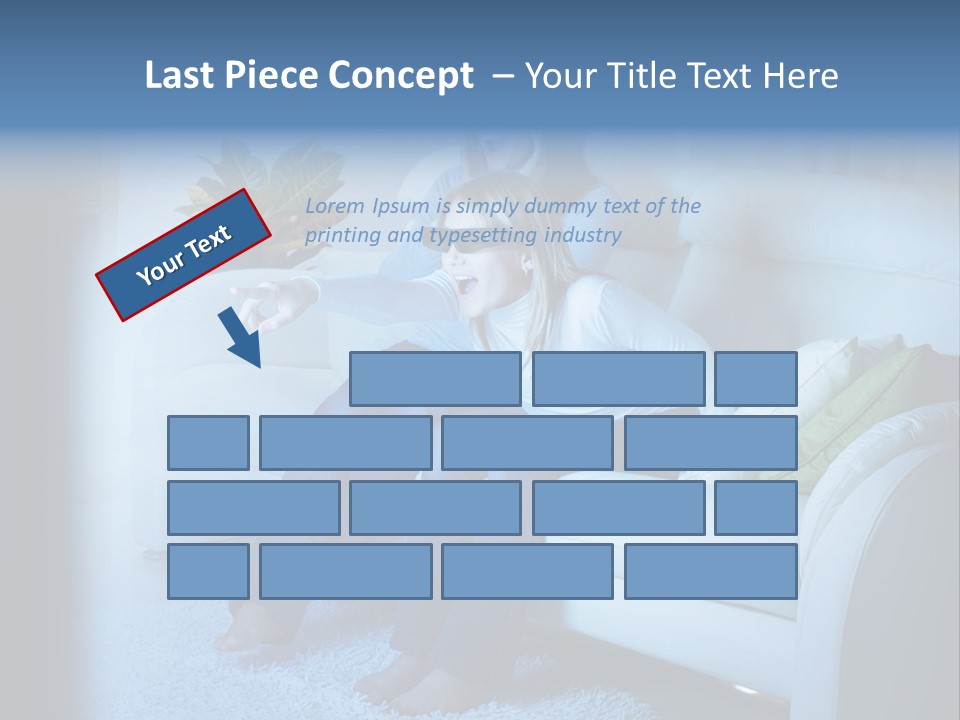 Last Piece Concept – Your Title Text Here

Your Text

Lorem Ipsum is simply dummy text of the printing and typesetting industry